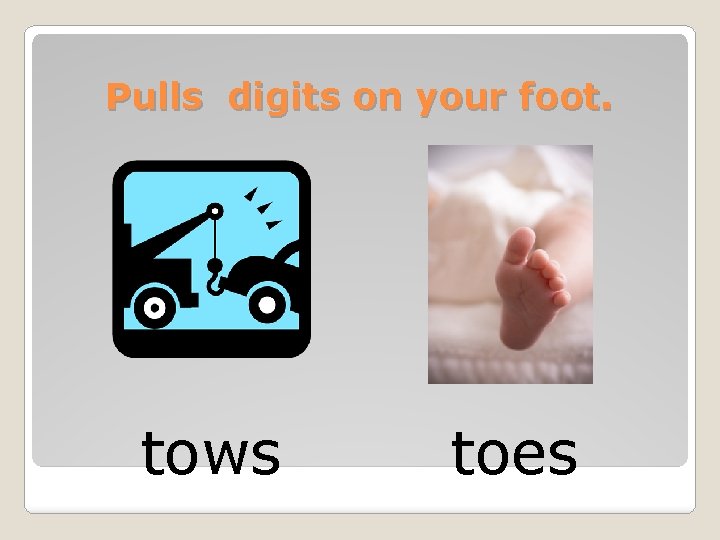 Pulls digits on your foot.

tows

toes